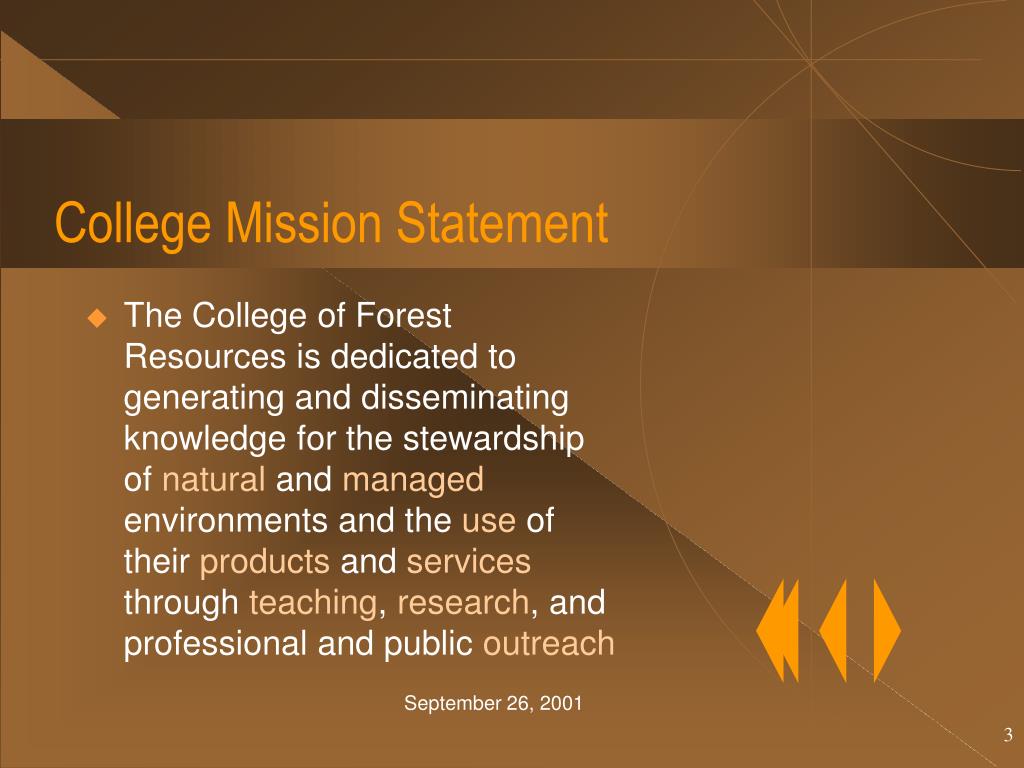 College Mission Statement

The College of Forest Resources is dedicated to generating and disseminating knowledge for the stewardship of natural and managed environments and the use of their products and services through teaching, research, and professional and public outreach

September 26, 2001

3